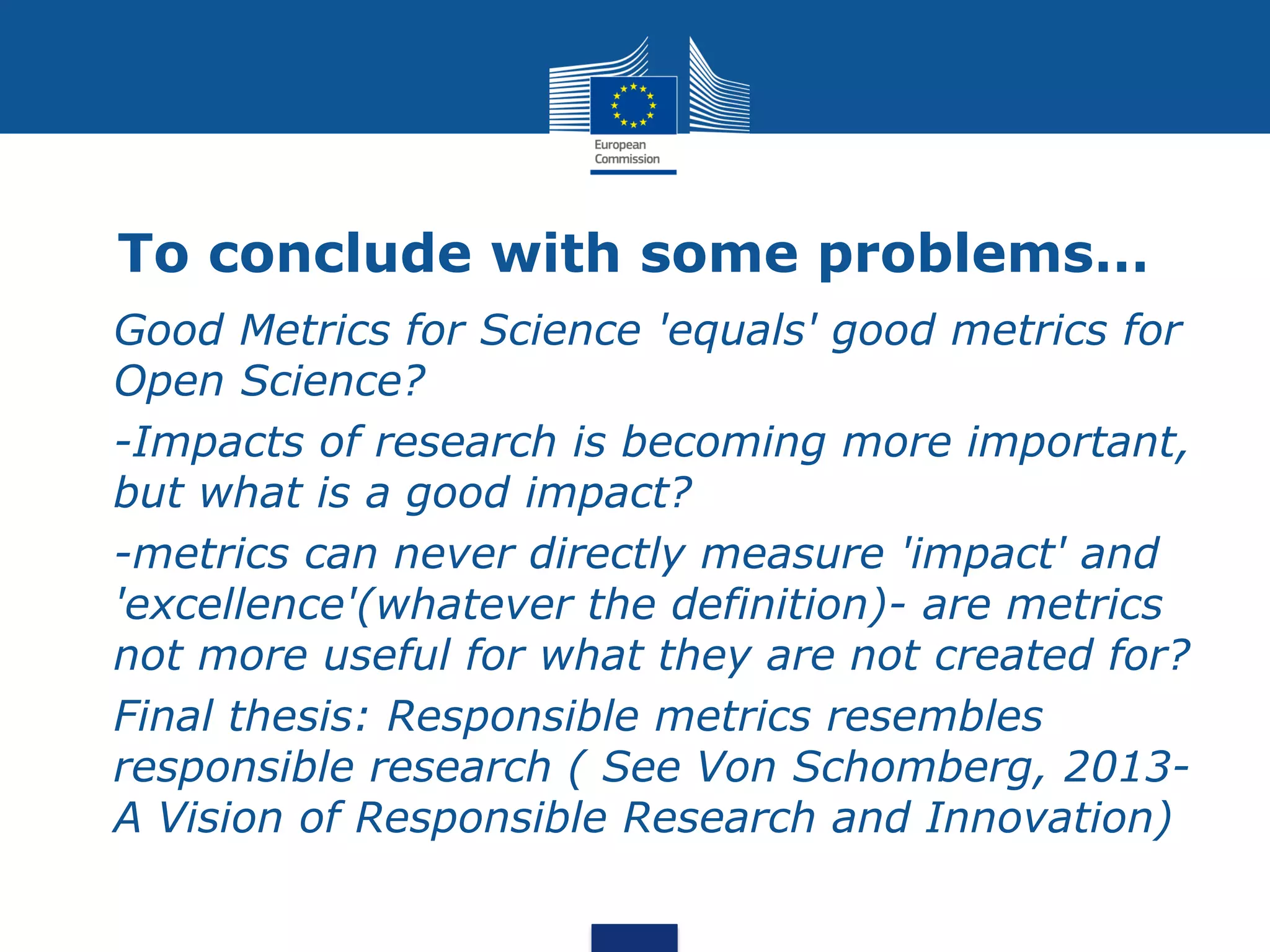 European Commission

To conclude with some problems...

Good Metrics for Science 'equals' good metrics for Open Science?

-Impacts of research is becoming more important, but what is a good impact?

-metrics can never directly measure 'impact' and 'excellence'(whatever the definition)- are metrics not more useful for what they are not created for?

Final thesis: Responsible metrics resembles responsible research ( See Von Schomberg, 2013- A Vision of Responsible Research and Innovation)